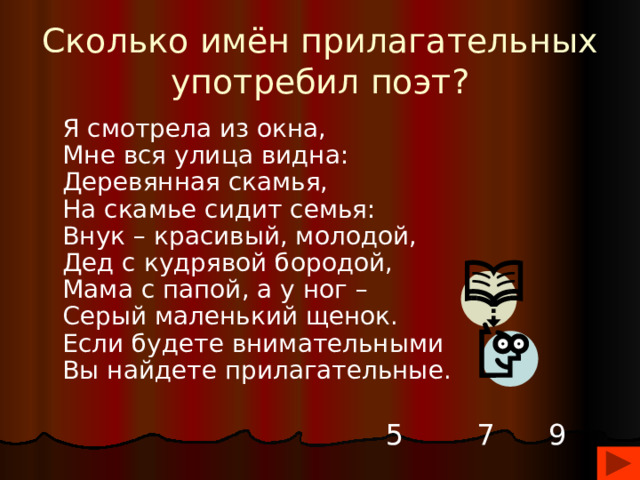 Сколько имён прилагательных употребил поэт?

Я смотрела из окна,
Мне вся улица видна:
Деревянная скамья,
На скамье сидит семья:
Внук – красивый, молодой,
Дед с кудрявой бородой,
Мама с папой, а у ног –
Серый маленький щенок.
Если будете внимательными
Вы найдете прилагательные.

5 7 9